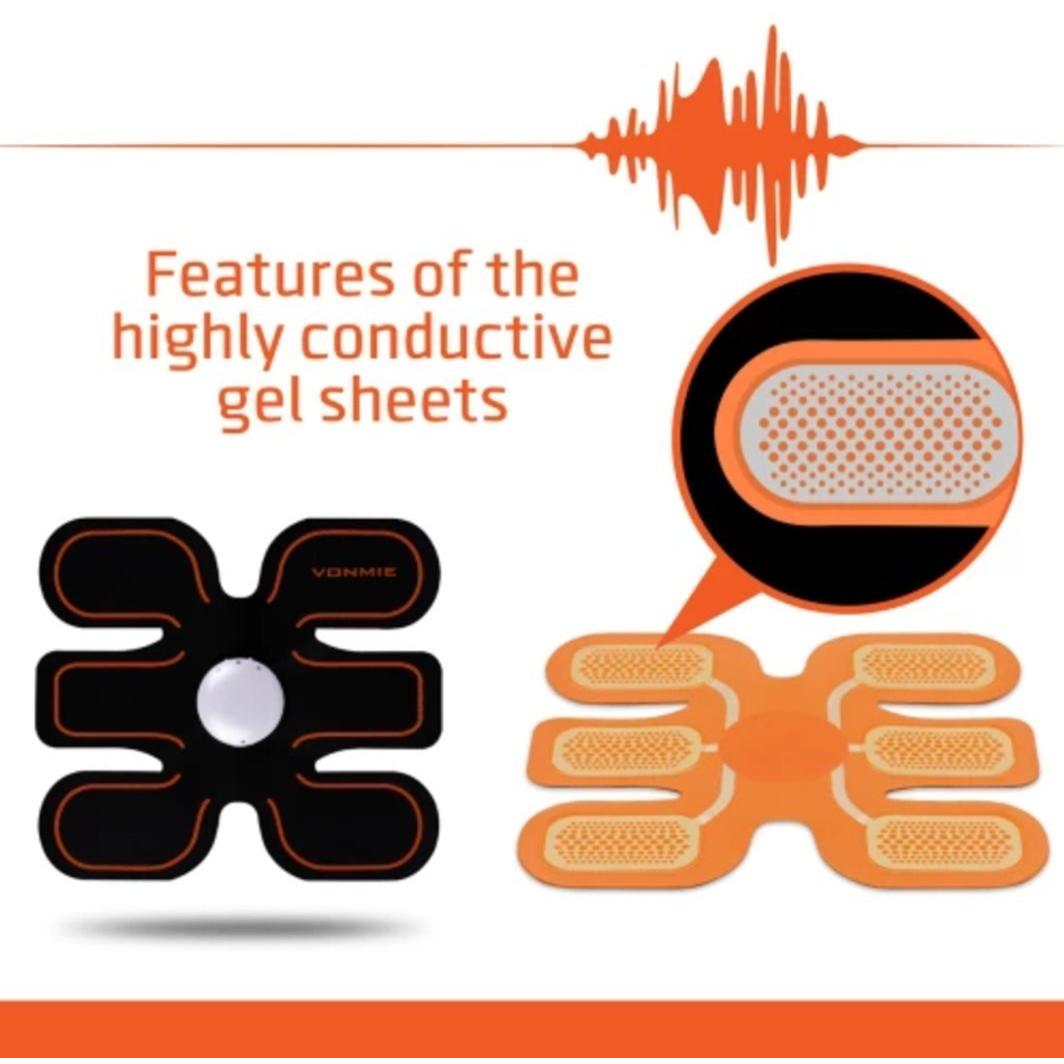 Features of the highly conductive gel sheets

VONMIE